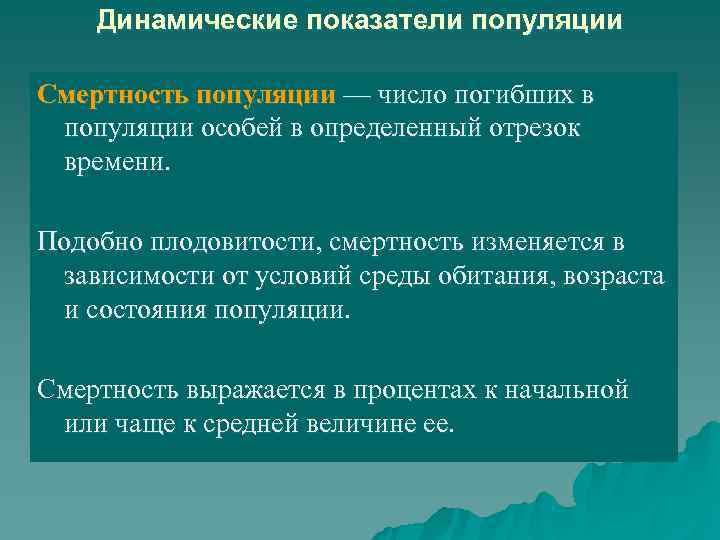 Динамические показатели популяции

Смертность популяции — число погибших в популяции особей в определенный отрезок времени.

Подобно плодовитости, смертность изменяется в зависимости от условий среды обитания, возраста и состояния популяции.

Смертность выражается в процентах к начальной или чаще к средней величине ее.